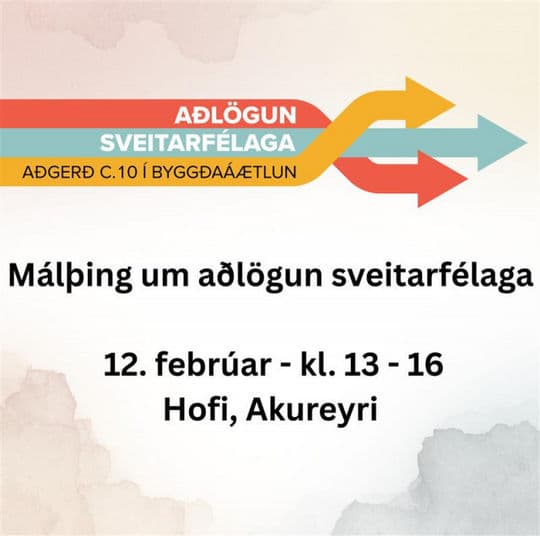 AÐLÖGUN
SVEITARFÉLAGA
AÐGERÐ C.10 Í BYGGÐAÁÆTLUN

Málþing um aðlögun sveitarfélaga

12. febrúar - kl. 13 - 16
Hofi, Akureyri